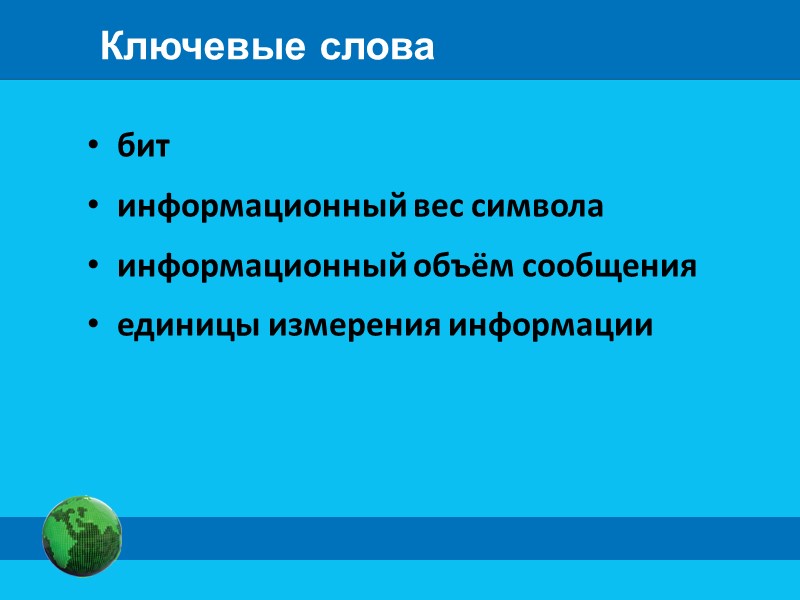 Ключевые слова

• бит
• информационный вес символа
• информационный объём сообщения
• единицы измерения информации